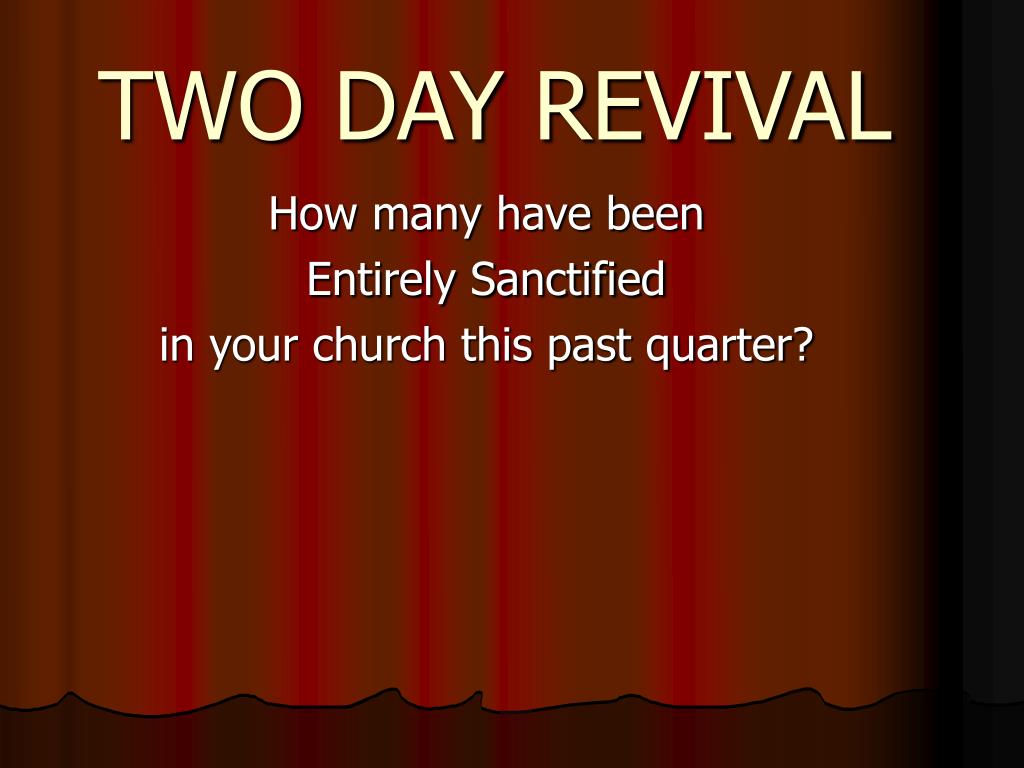 TWO DAY REVIVAL

How many have been
Entirely Sanctified
in your church this past quarter?